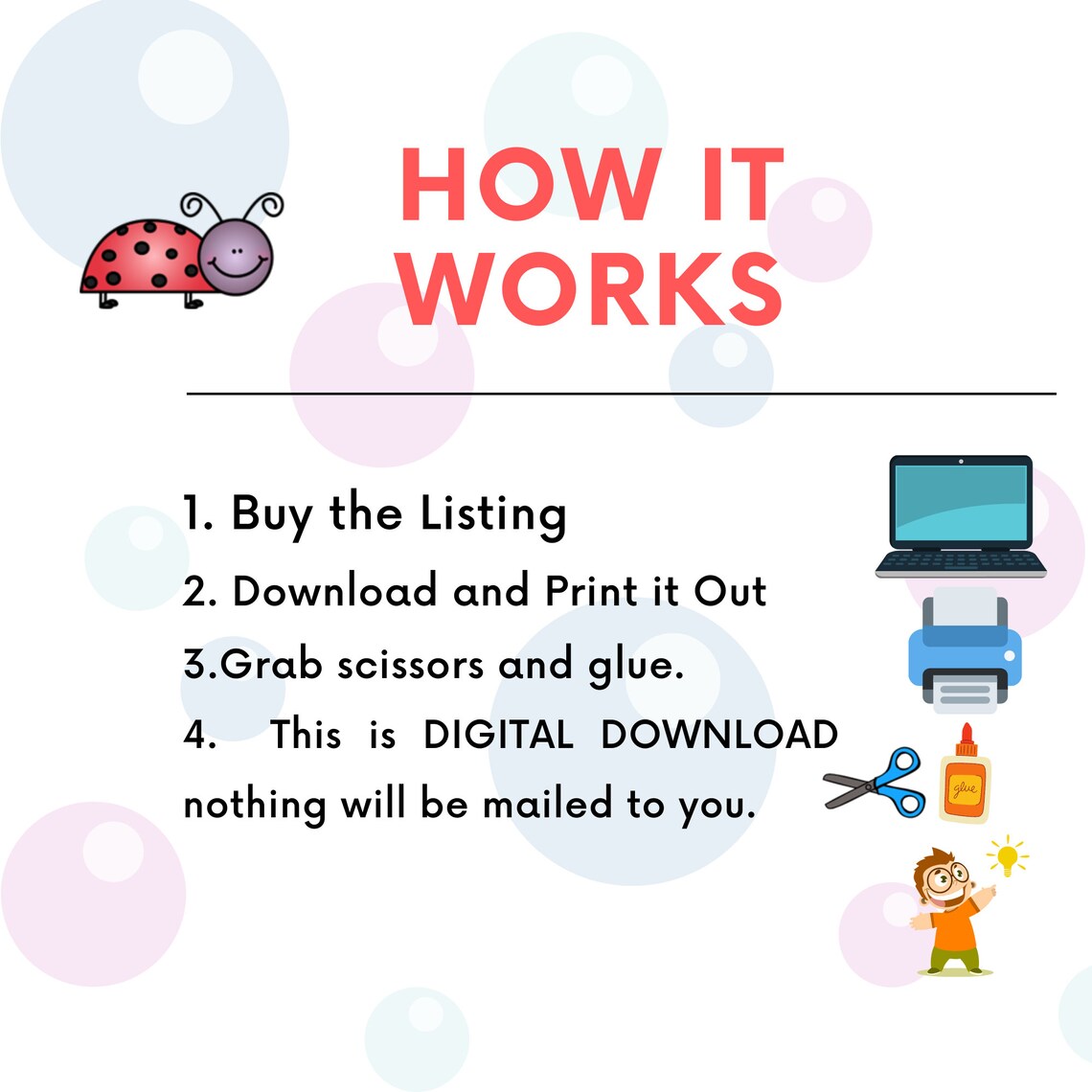 HOW IT WORKS

1. Buy the Listing
2. Download and Print it Out
3.Grab scissors and glue.
4. This is DIGITAL DOWNLOAD nothing will be mailed to you.

glue